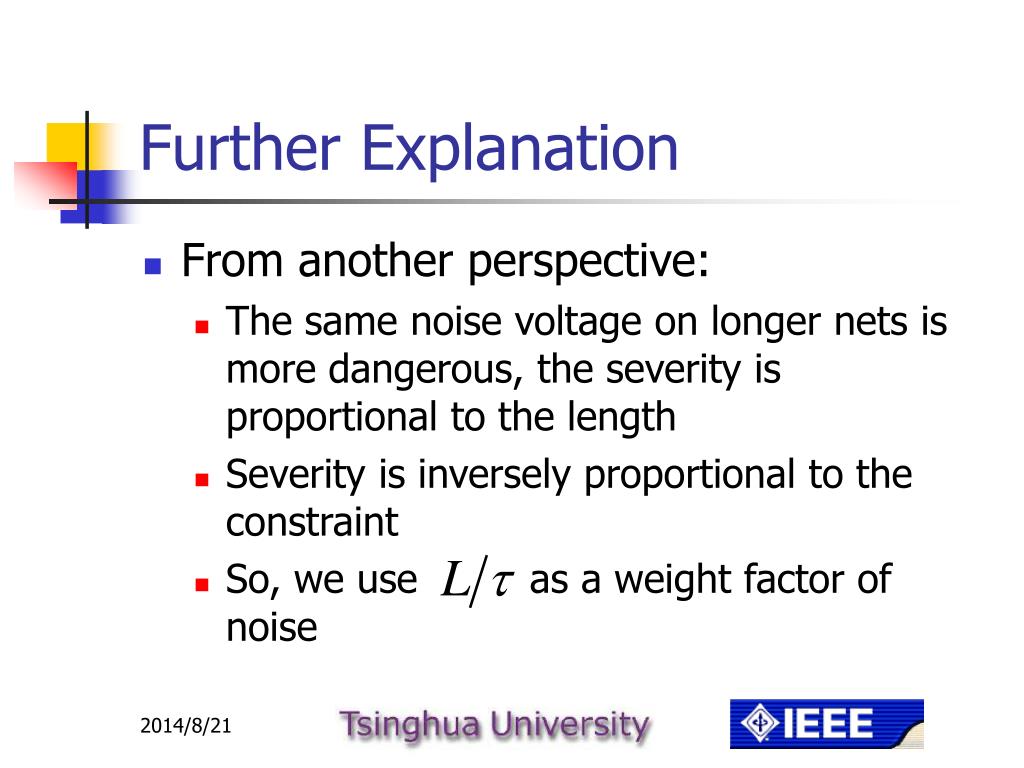 Further Explanation

From another perspective:

The same noise voltage on longer nets is more dangerous, the severity is proportional to the length

Severity is inversely proportional to the constraint

So, we use $L/\tau$ as a weight factor of noise

2014/8/21

Tsinghua University

IEEE